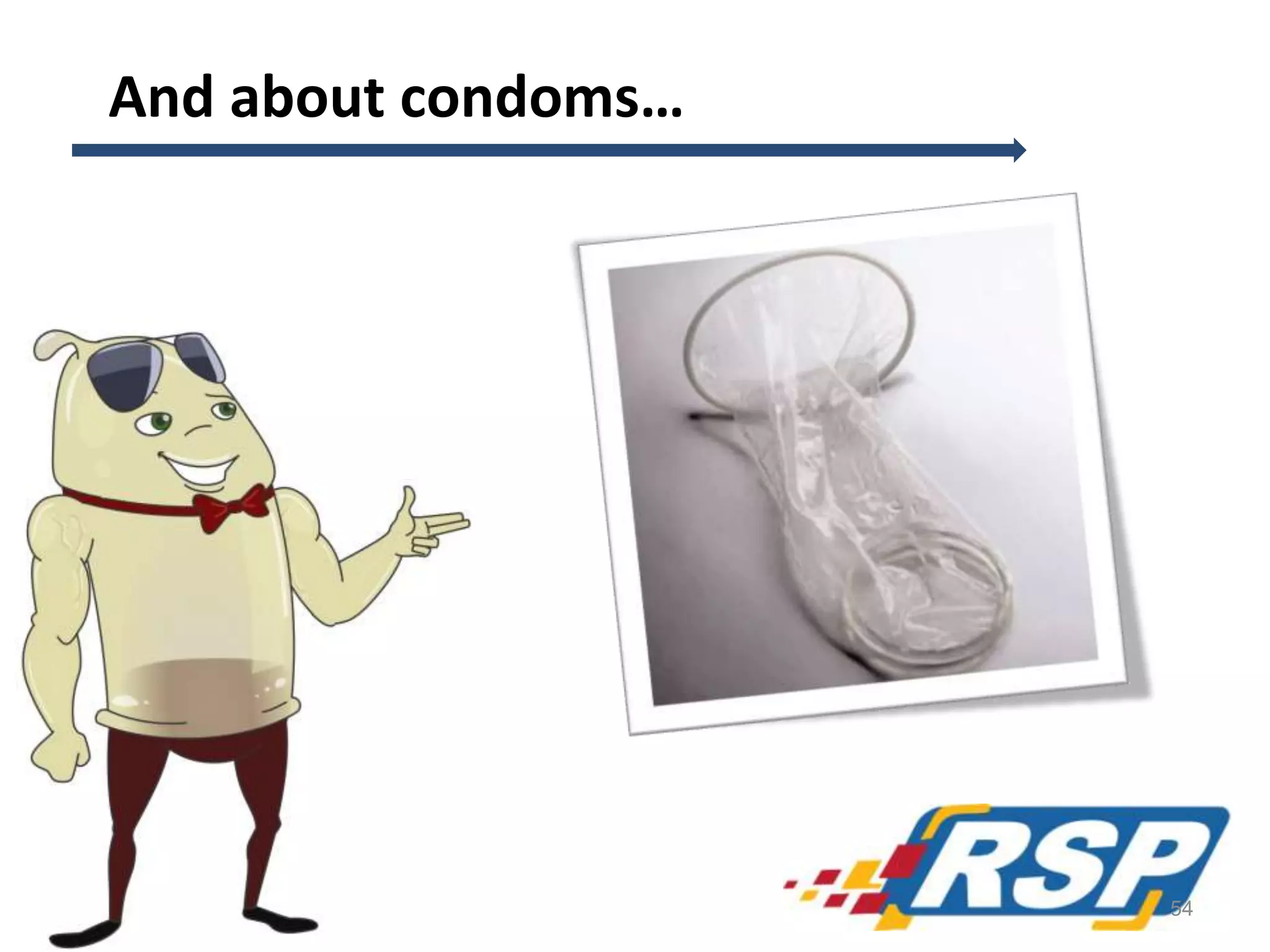 And about condoms…

RSP

54